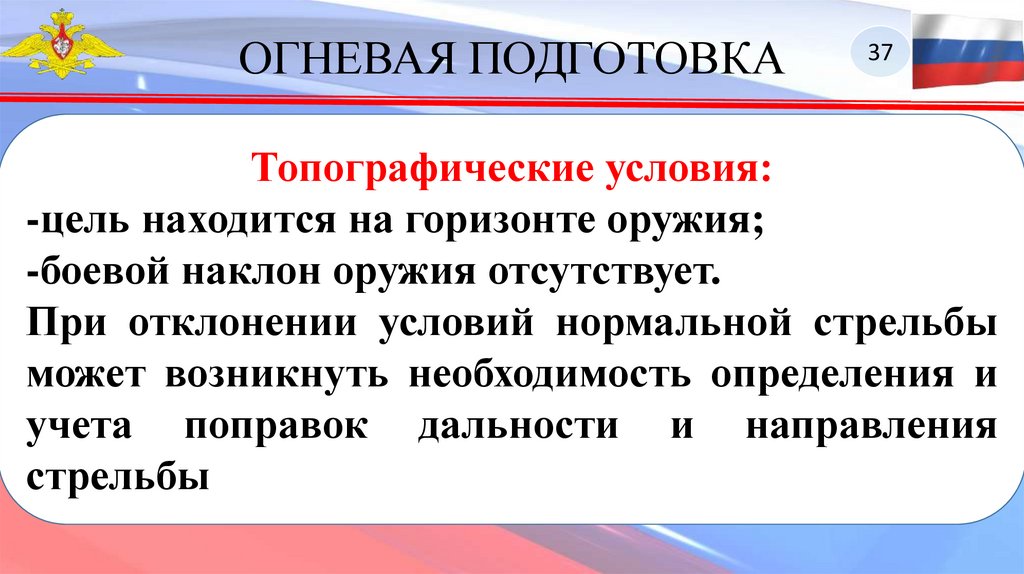 ОГНЕВАЯ ПОДГОТОВКА

37

Топографические условия:
-цель находится на горизонте оружия;
-боевой наклон оружия отсутствует.
При отклонении условий нормальной стрельбы может возникнуть необходимость определения и учета поправок дальности и направления стрельбы